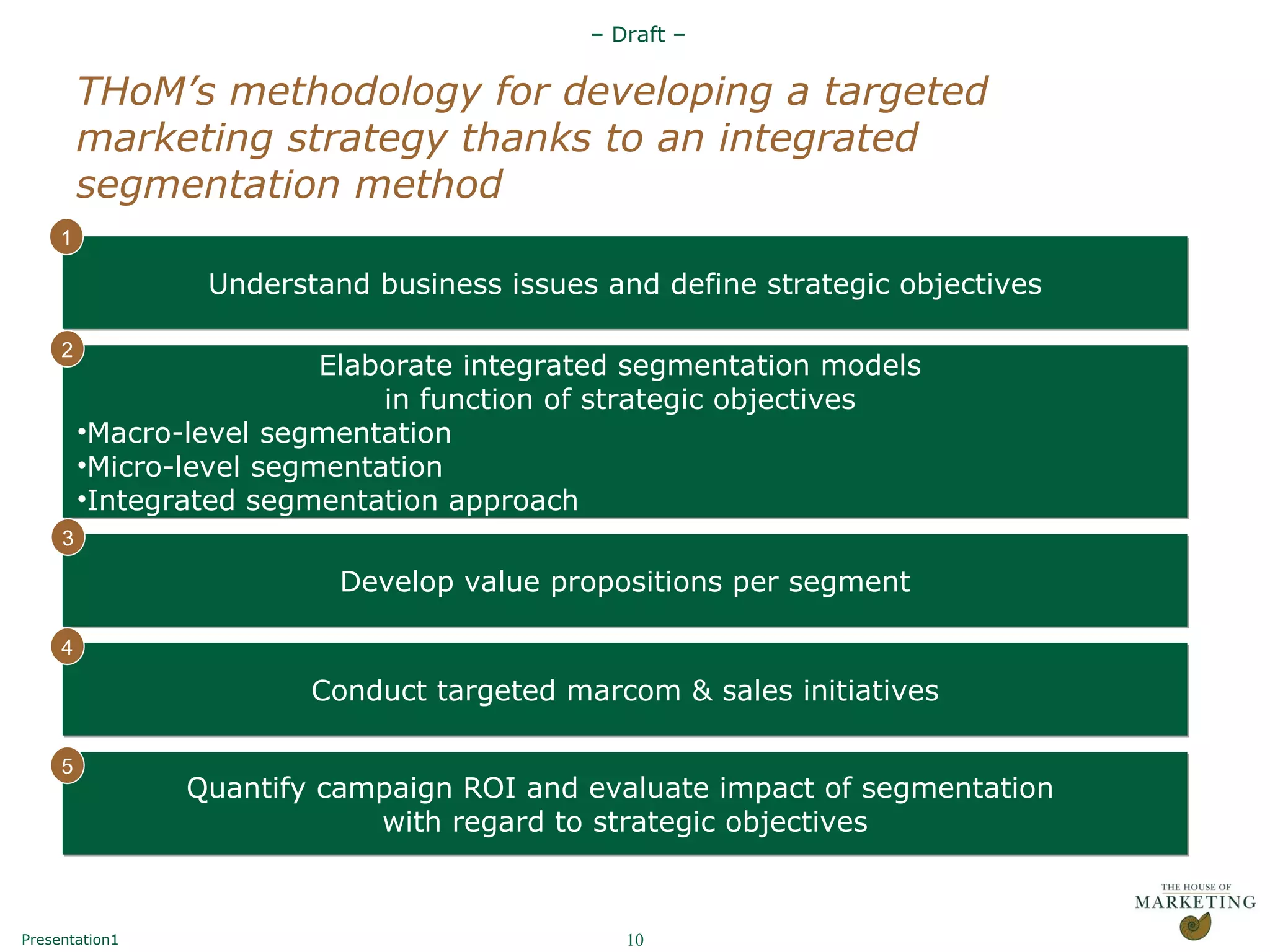 – Draft –

THoM's methodology for developing a targeted marketing strategy thanks to an integrated segmentation method

1

Understand business issues and define strategic objectives

2

Elaborate integrated segmentation models
in function of strategic objectives
•Macro-level segmentation
•Micro-level segmentation
•Integrated segmentation approach

3

Develop value propositions per segment

4

Conduct targeted marcom & sales initiatives

5

Quantify campaign ROI and evaluate impact of segmentation
with regard to strategic objectives

THE HOUSE OF
MARKETING

Presentation1

10